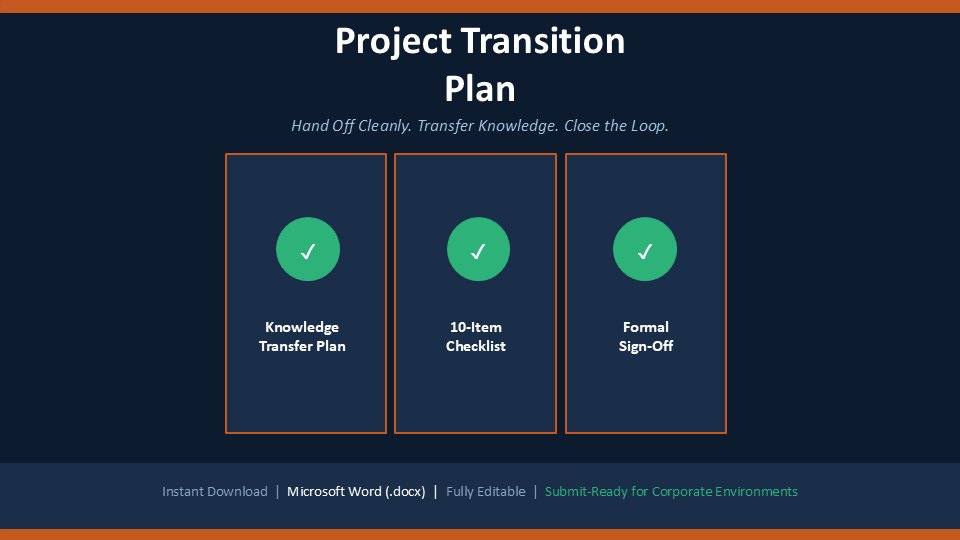 Project Transition Plan

Hand Off Cleanly. Transfer Knowledge. Close the Loop.

✓

Knowledge Transfer Plan

✓

10-Item Checklist

✓

Formal Sign-Off

Instant Download | Microsoft Word (.docx) | Fully Editable | Submit-Ready for Corporate Environments